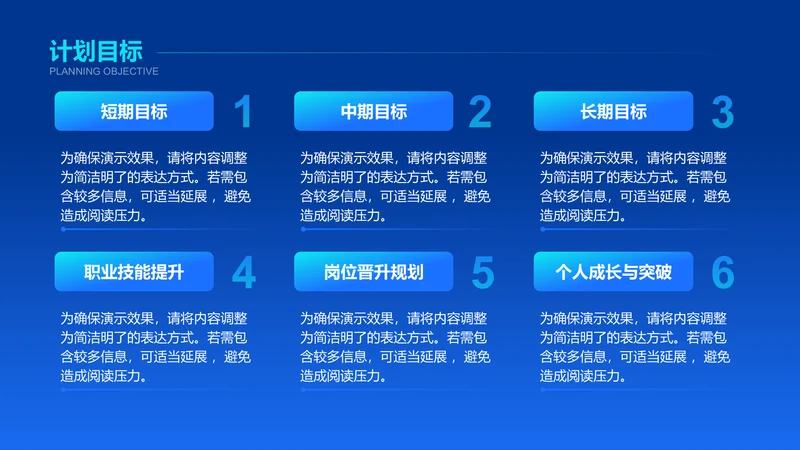 计划目标
PLANNING OBJECTIVE

短期目标 1

为确保演示效果，请将内容调整为简洁明了的表达方式。若需包含较多信息，可适当延展，避免造成阅读压力。

中期目标 2

为确保演示效果，请将内容调整为简洁明了的表达方式。若需包含较多信息，可适当延展，避免造成阅读压力。

长期目标 3

为确保演示效果，请将内容调整为简洁明了的表达方式。若需包含较多信息，可适当延展，避免造成阅读压力。

职业技能提升 4

为确保演示效果，请将内容调整为简洁明了的表达方式。若需包含较多信息，可适当延展，避免造成阅读压力。

岗位晋升规划 5

为确保演示效果，请将内容调整为简洁明了的表达方式。若需包含较多信息，可适当延展，避免造成阅读压力。

个人成长与突破 6

为确保演示效果，请将内容调整为简洁明了的表达方式。若需包含较多信息，可适当延展，避免造成阅读压力。